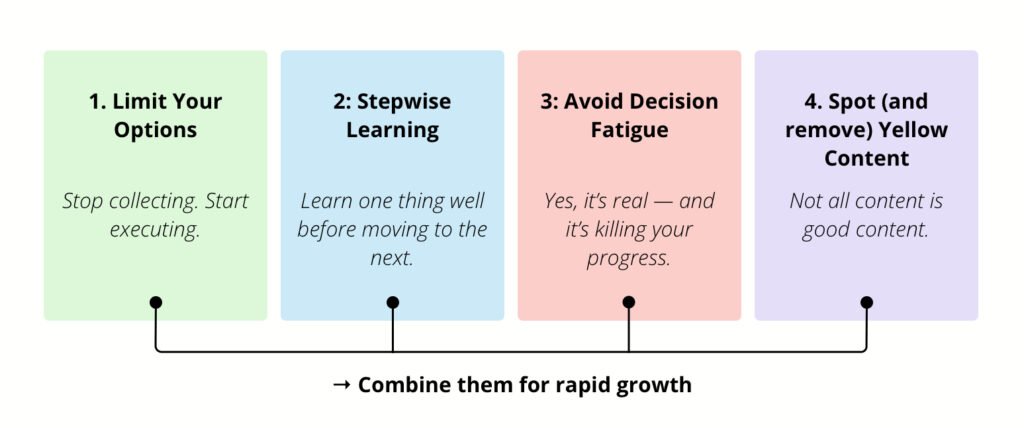 1. Limit Your Options

Stop collecting. Start executing.

2: Stepwise Learning

Learn one thing well before moving to the next.

3: Avoid Decision Fatigue

Yes, it's real — and it's killing your progress.

4. Spot (and remove) Yellow Content

Not all content is good content.

→ Combine them for rapid growth